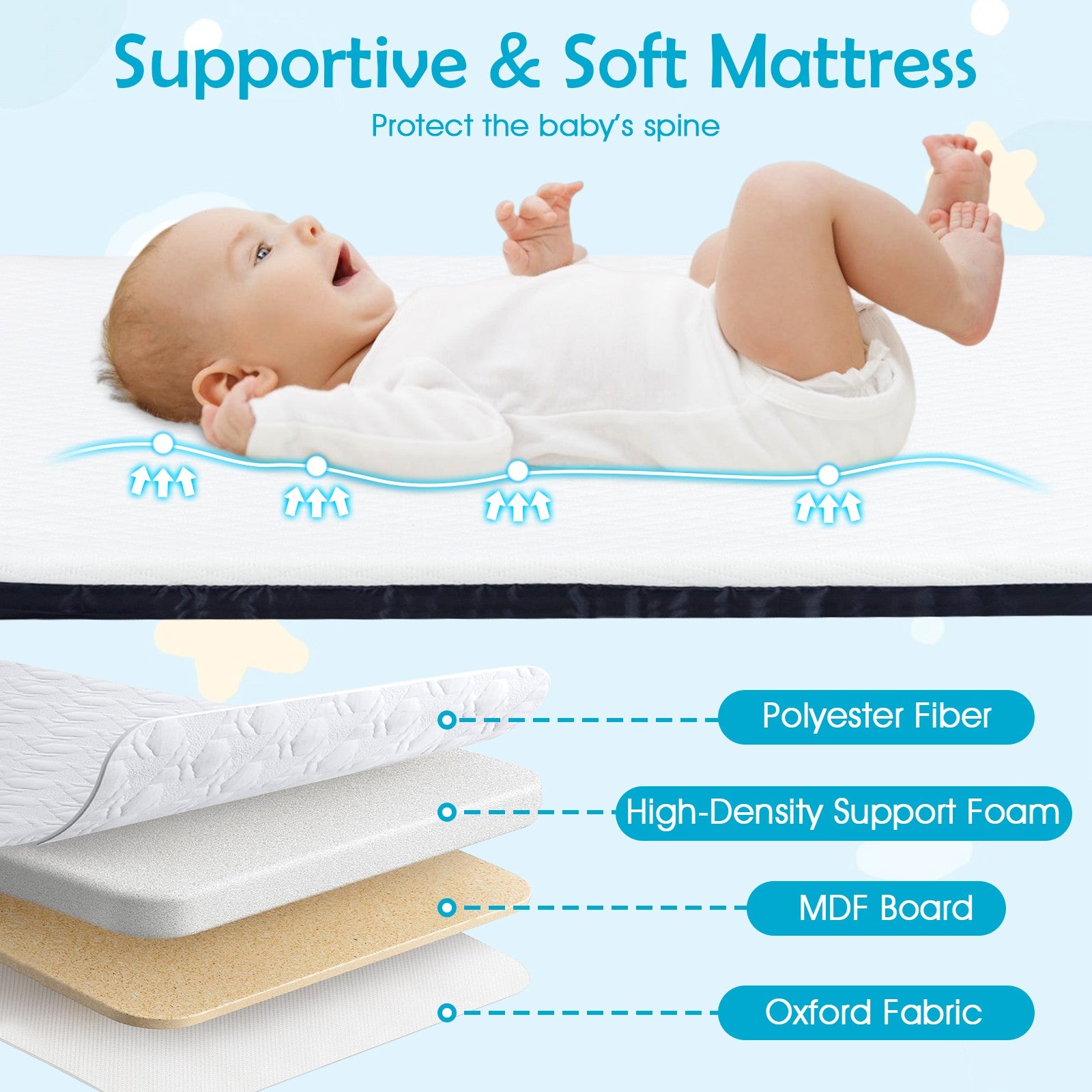 Supportive & Soft Mattress

Protect the baby's spine

Polyester Fiber

High-Density Support Foam

MDF Board

Oxford Fabric